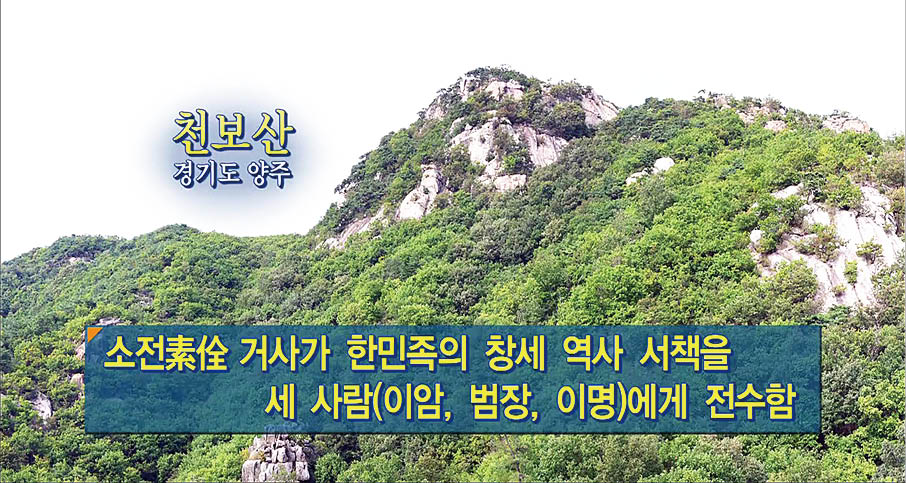 천보산
경기도 양주

소전素佺 거사가 한민족의 창세 역사 서책을
세 사람(이암, 범장, 이명)에게 전수함